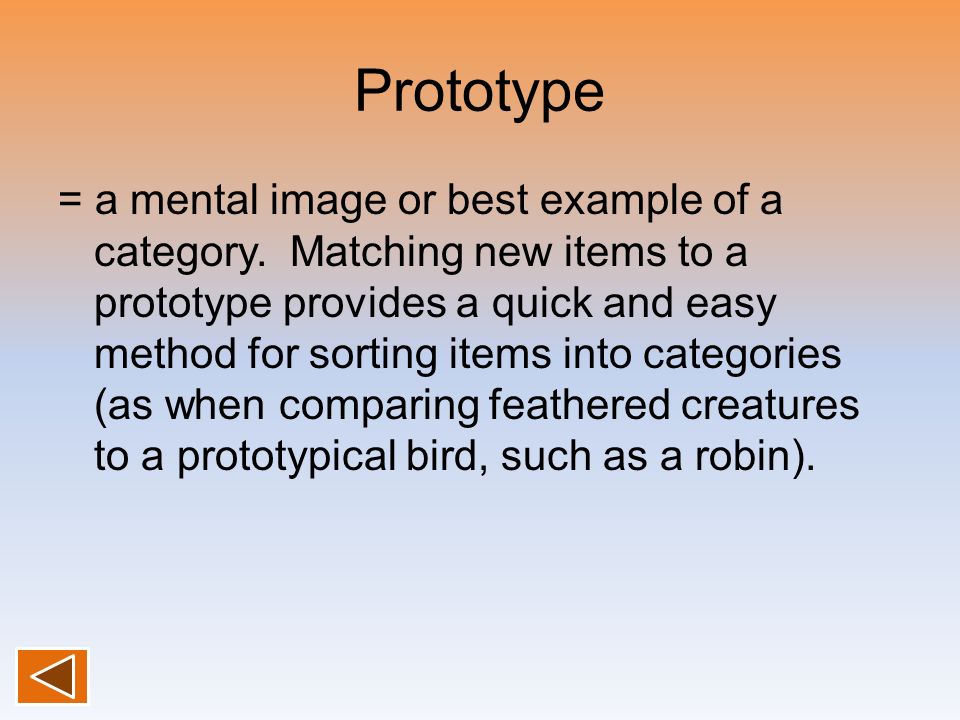 Prototype

= a mental image or best example of a category. Matching new items to a prototype provides a quick and easy method for sorting items into categories (as when comparing feathered creatures to a prototypical bird, such as a robin).